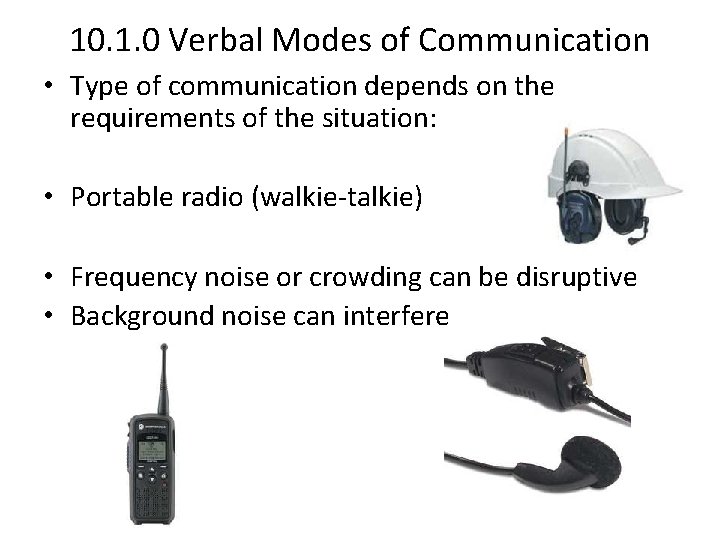 10.1.0 Verbal Modes of Communication

• Type of communication depends on the requirements of the situation:

• Portable radio (walkie-talkie)

• Frequency noise or crowding can be disruptive
• Background noise can interfere